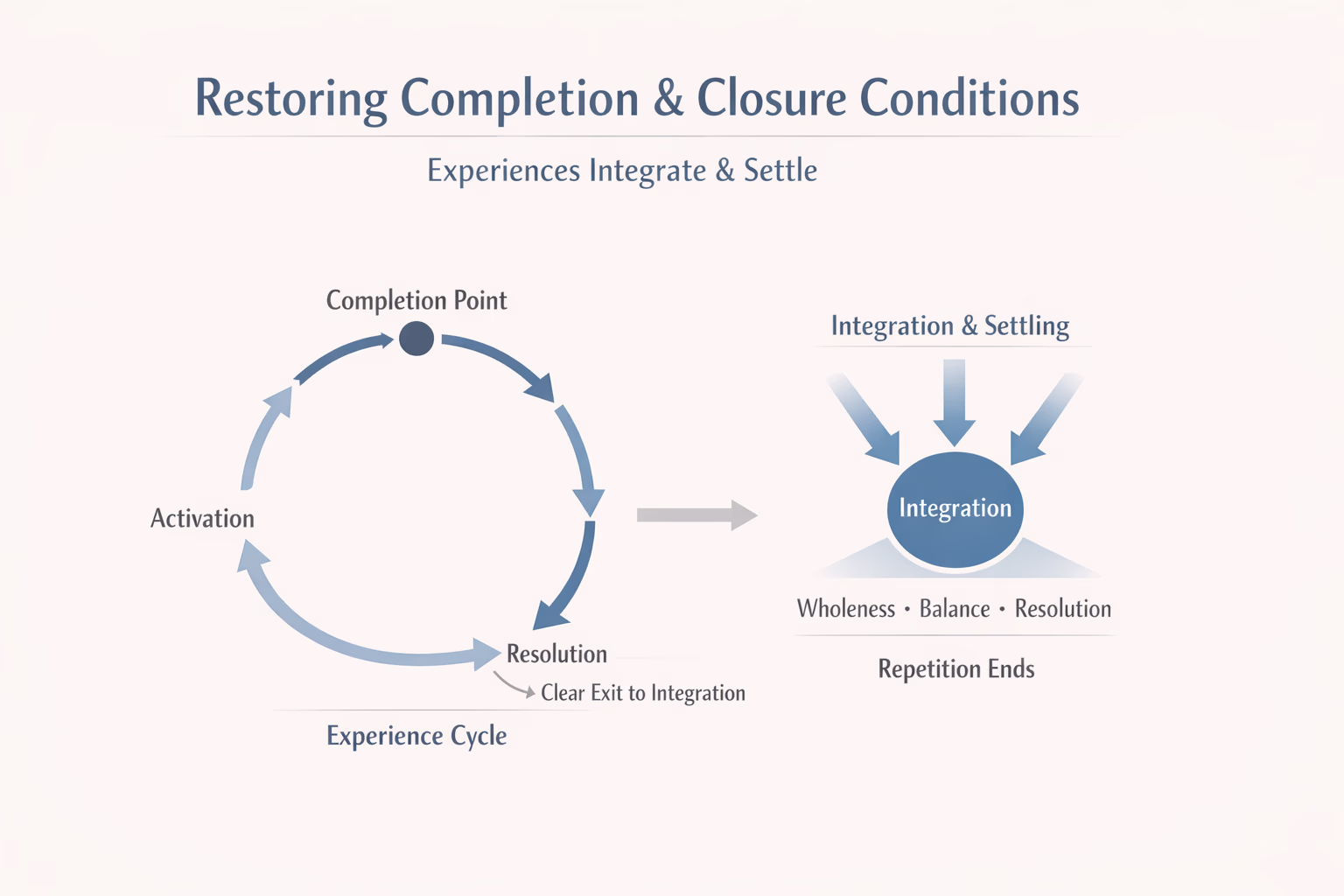 Restoring Completion & Closure Conditions

Experiences Integrate & Settle

Completion Point

Activation

Resolution

Clear Exit to Integration

Experience Cycle

Integration & Settling

Integration

Wholeness • Balance • Resolution

Repetition Ends